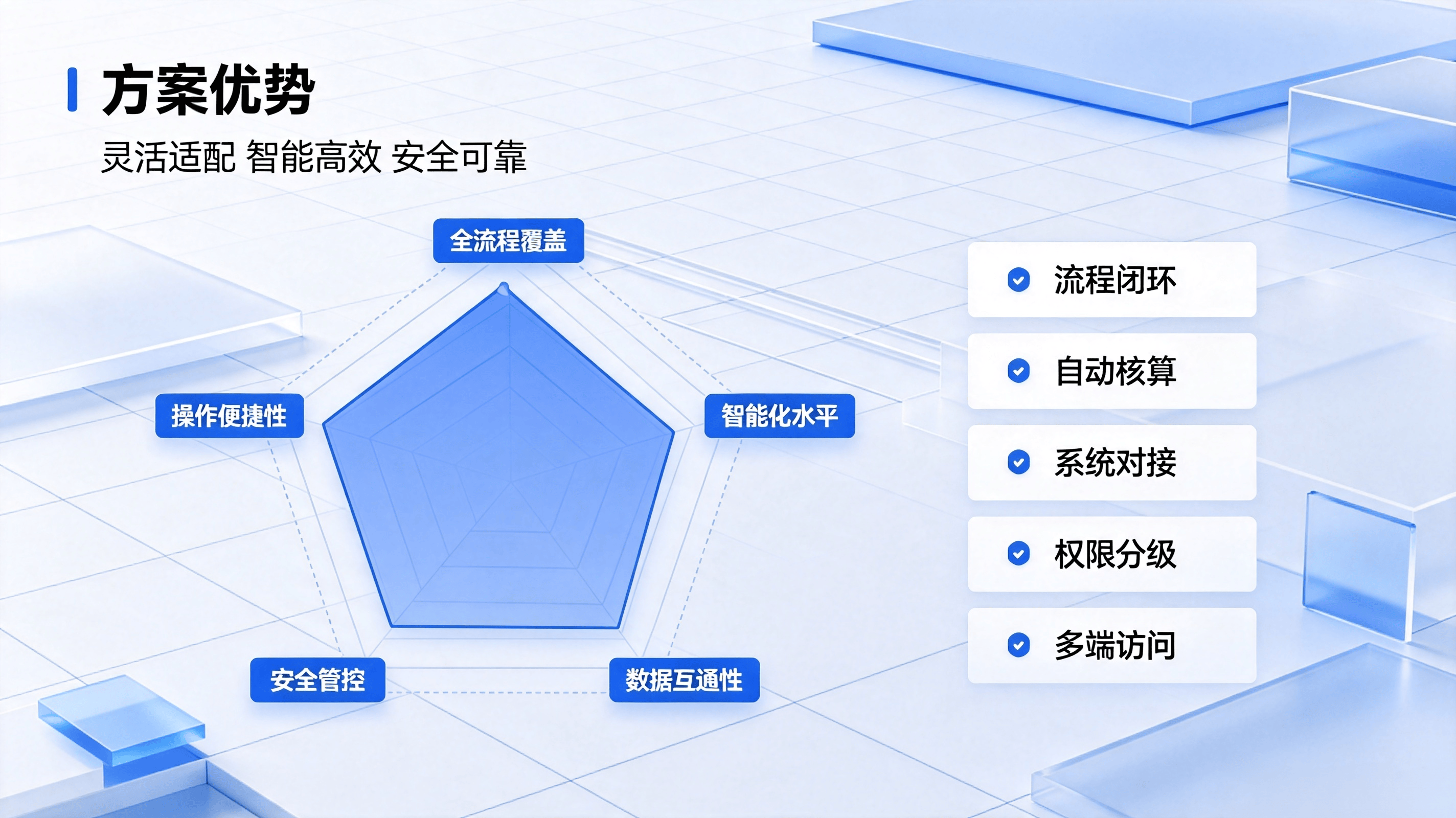 方案优势

灵活适配 智能高效 安全可靠

全流程覆盖

操作便捷性

智能化水平

安全管控

数据互通性

流程闭环

自动核算

系统对接

权限分级

多端访问